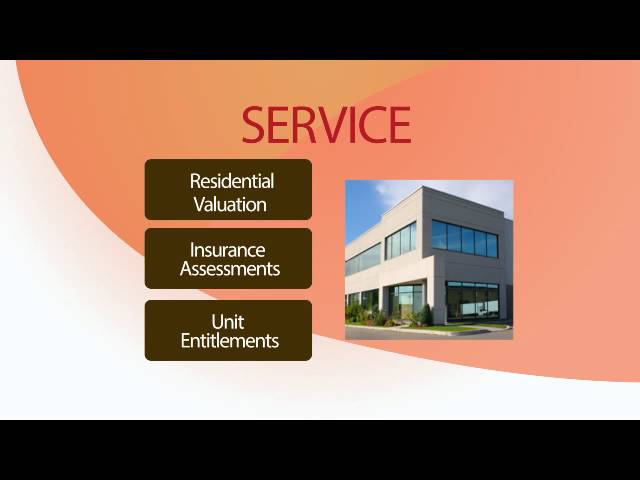 SERVICE

Residential Valuation

Insurance Assessments

Unit Entitlements